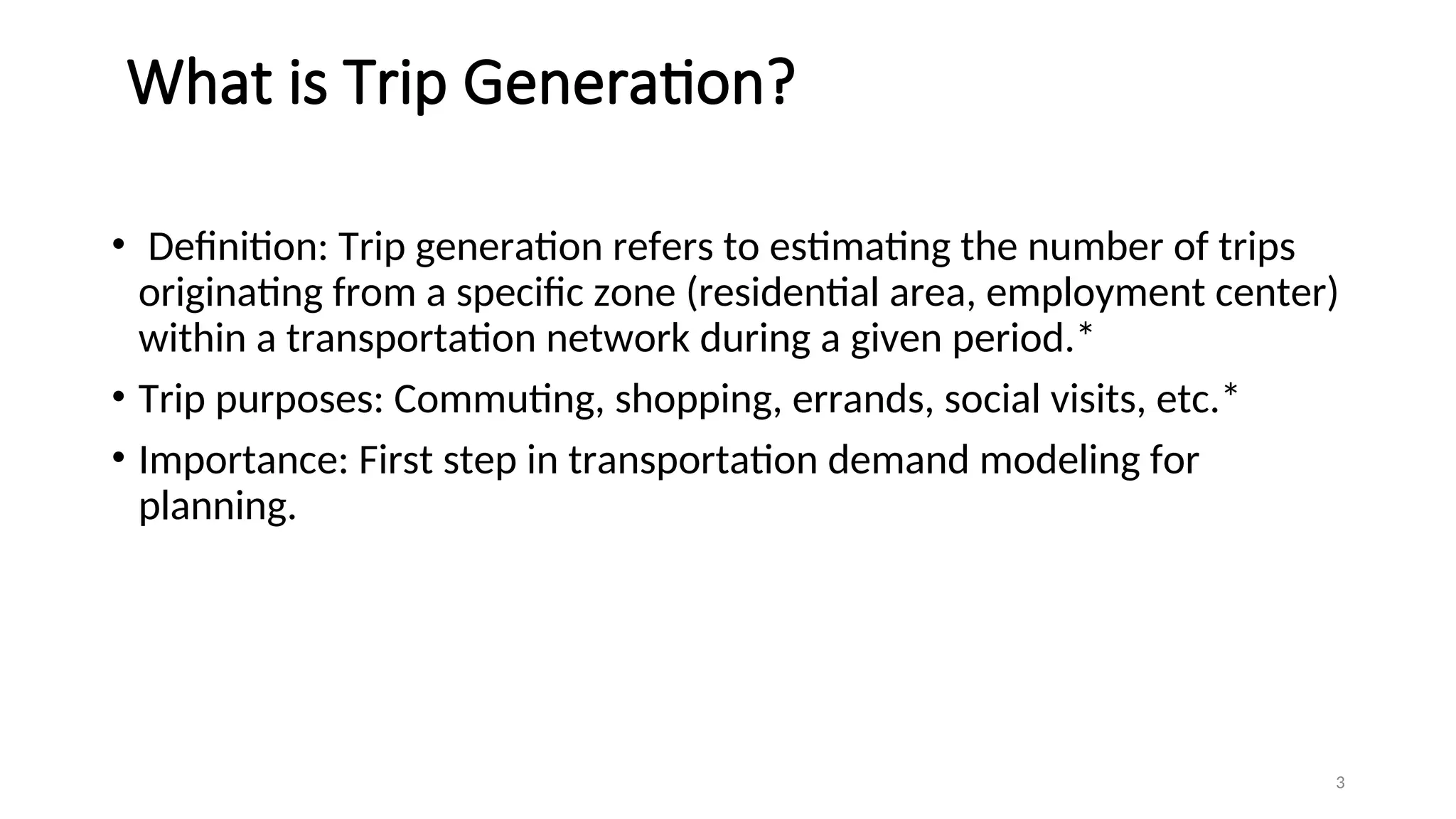 What is Trip Generation?

• Definition: Trip generation refers to estimating the number of trips originating from a specific zone (residential area, employment center) within a transportation network during a given period.*

• Trip purposes: Commuting, shopping, errands, social visits, etc.*

• Importance: First step in transportation demand modeling for planning.

3